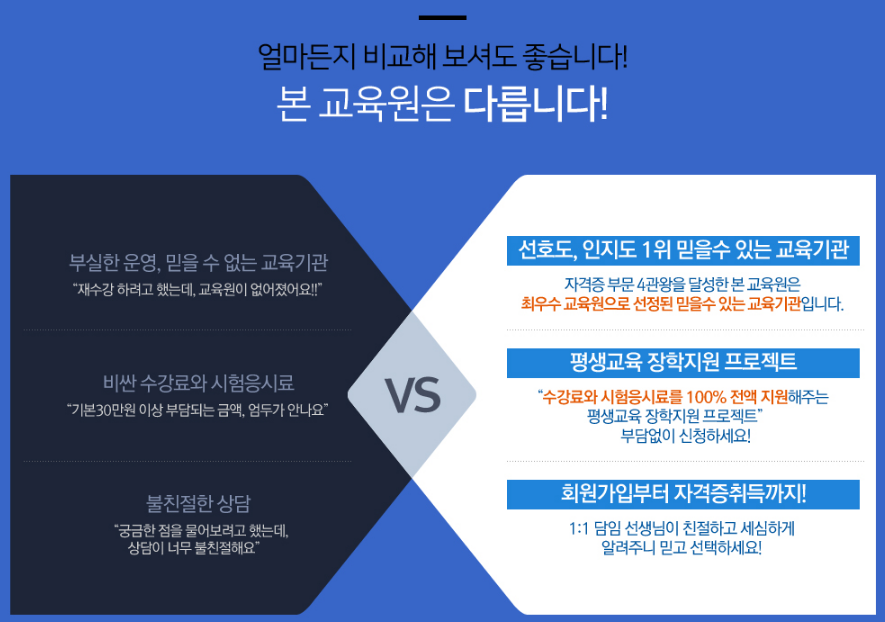 얼마든지 비교해 보셔도 좋습니다!
본 교육원은 다릅니다!

부실한 운영, 믿을 수 없는 교육기관
"재수강 하려고 했는데, 교육원이 없어졌어요!!"

비싼 수강료와 시험응시료
"기본30만원 이상 부담되는 금액, 엄두가 안나요"

불친절한 상담
"궁금한 점을 물어보려고 했는데, 상담이 너무 불친절해요"

VS

선호도, 인지도 1위 믿을수 있는 교육기관
자격증 부문 4관왕을 달성한 본 교육원은 최우수 교육원으로 선정된 믿을수 있는 교육기관입니다.

평생교육 장학지원 프로젝트
"수강료와 시험응시료를 100% 전액 지원해주는 평생교육 장학지원 프로젝트" 부담없이 신청하세요!

회원가입부터 자격증취득까지!
1:1 담임 선생님이 친절하고 세심하게 알려주니 믿고 선택하세요!